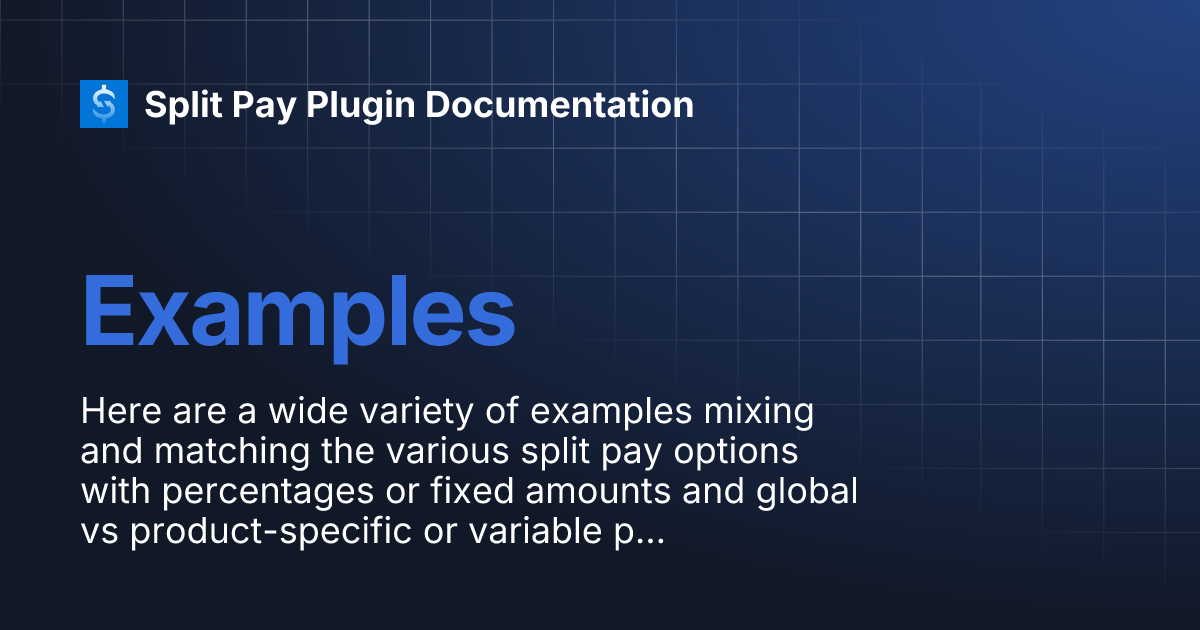 Split Pay Plugin Documentation

Examples

Here are a wide variety of examples mixing and matching the various split pay options with percentages or fixed amounts and global vs product-specific or variable p...